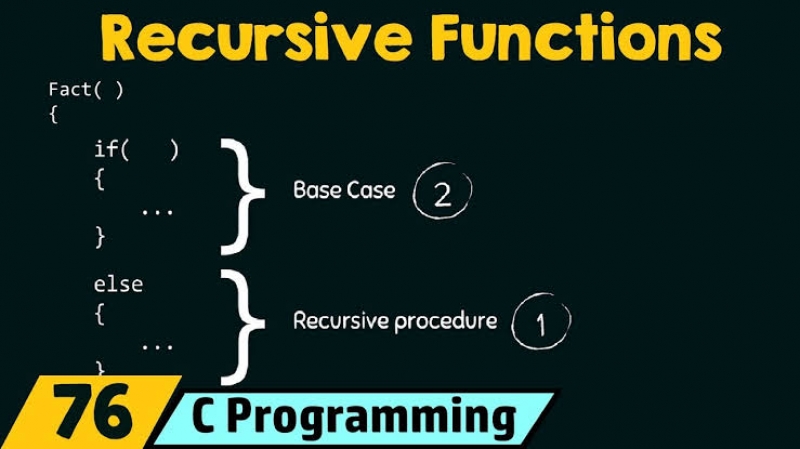 Recursive Functions

Fact( )
{
if( )
{
...
}
else
{
...
}

Base Case 2

Recursive procedure 1

76 C Programming